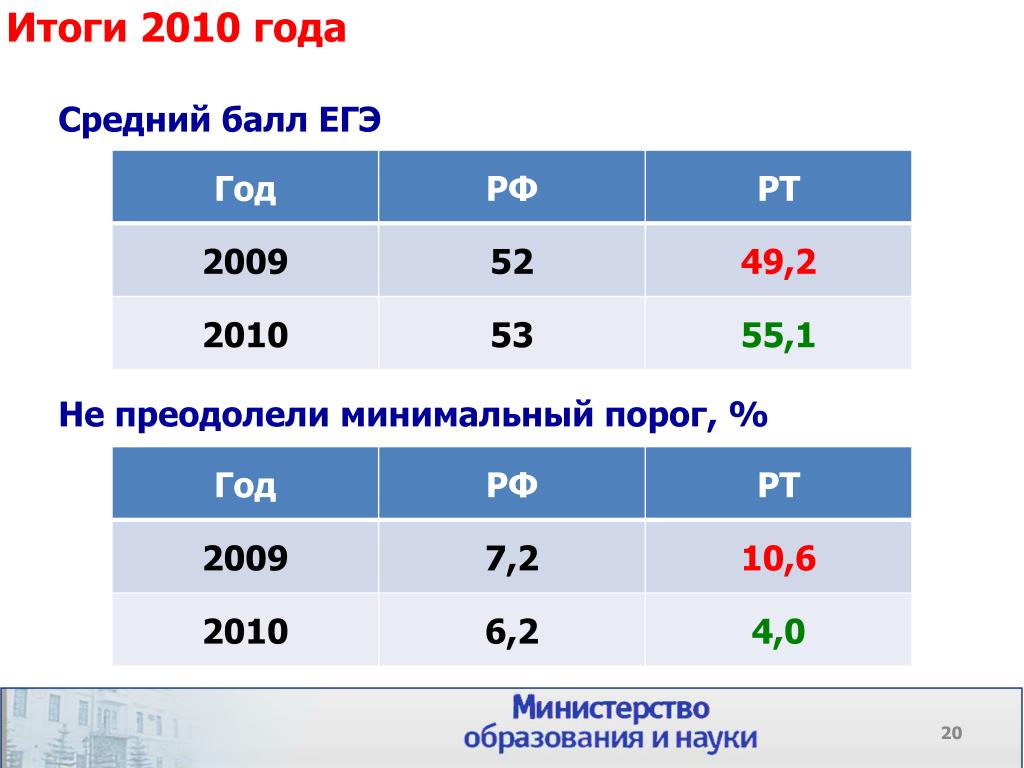 Итоги 2010 года

Средний балл ЕГЭ

| Год | РФ | РТ |
|---|---|---|
| 2009 | 52 | 49,2 |
| 2010 | 53 | 55,1 |

Не преодолели минимальный порог, %

| Год | РФ | РТ |
|---|---|---|
| 2009 | 7,2 | 10,6 |
| 2010 | 6,2 | 4,0 |

Министерство образования и науки

20